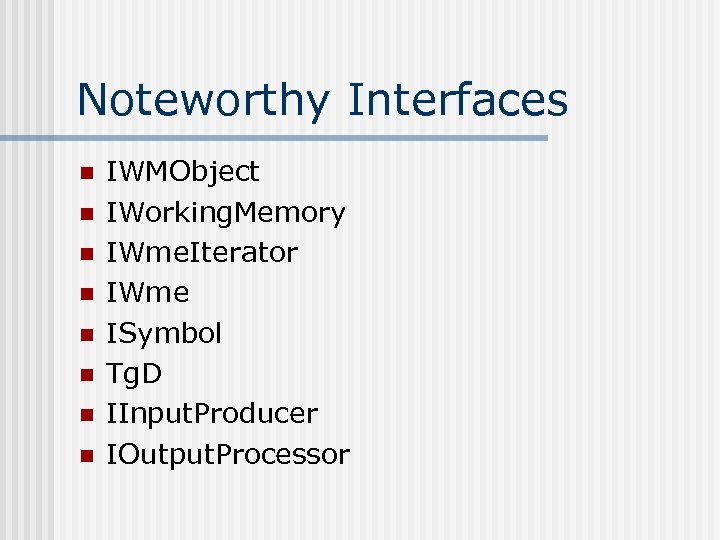 Noteworthy Interfaces

- IWMObject
- IWorkingMemory
- IWmeIterator
- IWme
- ISymbol
- TgD
- IInputProducer
- IOutputProcessor